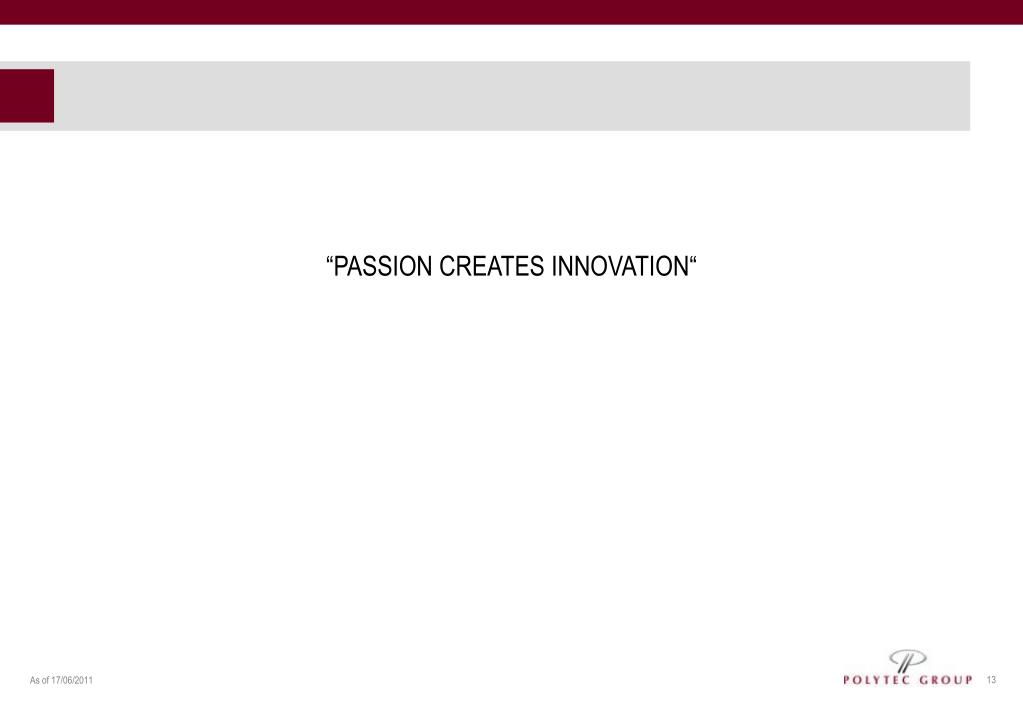 “PASSION CREATES INNOVATION“

As of 17/06/2011

POLYTEC GROUP

13